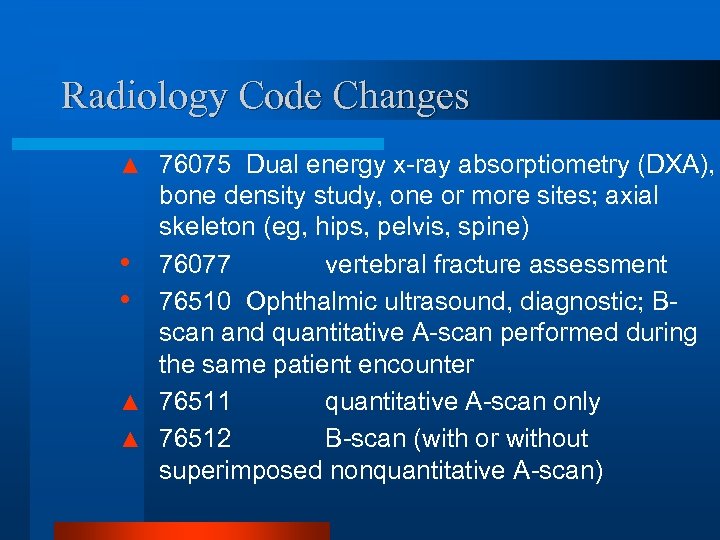 Radiology Code Changes

▲ 76075 Dual energy x-ray absorptiometry (DXA), bone density study, one or more sites; axial skeleton (eg, hips, pelvis, spine)

• 76077 vertebral fracture assessment

• 76510 Ophthalmic ultrasound, diagnostic; B-scan and quantitative A-scan performed during the same patient encounter

▲ 76511 quantitative A-scan only

▲ 76512 B-scan (with or without superimposed nonquantitative A-scan)